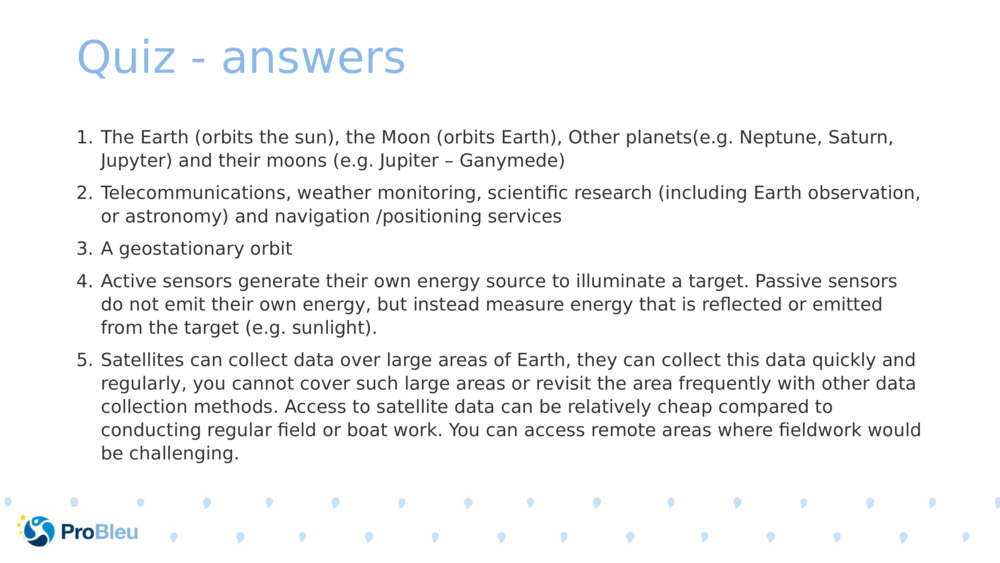 Quiz - answers

1. The Earth (orbits the sun), the Moon (orbits Earth), Other planets(e.g. Neptune, Saturn, Jupyter) and their moons (e.g. Jupiter – Ganymede)
2. Telecommunications, weather monitoring, scientific research (including Earth observation, or astronomy) and navigation /positioning services
3. A geostationary orbit
4. Active sensors generate their own energy source to illuminate a target. Passive sensors do not emit their own energy, but instead measure energy that is reflected or emitted from the target (e.g. sunlight).
5. Satellites can collect data over large areas of Earth, they can collect this data quickly and regularly, you cannot cover such large areas or revisit the area frequently with other data collection methods. Access to satellite data can be relatively cheap compared to conducting regular field or boat work. You can access remote areas where fieldwork would be challenging.

ProBleu